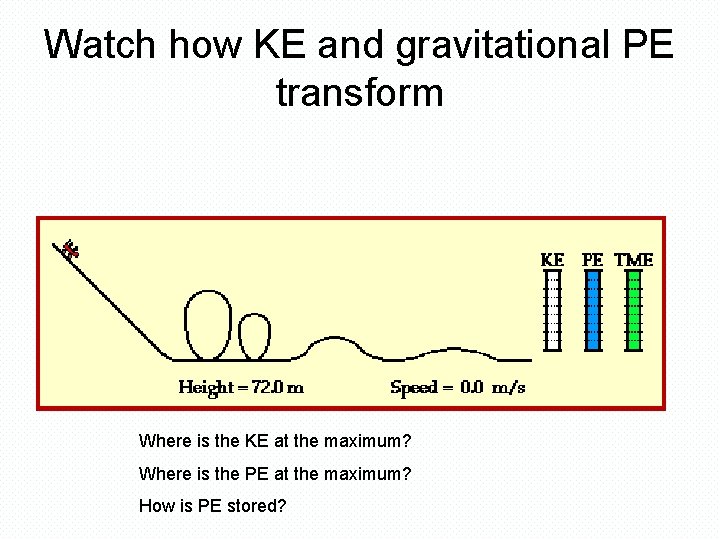 Watch how KE and gravitational PE transform

KE PE TME

Height = 72.0 m

Speed = 0.0 m/s

Where is the KE at the maximum?

Where is the PE at the maximum?

How is PE stored?